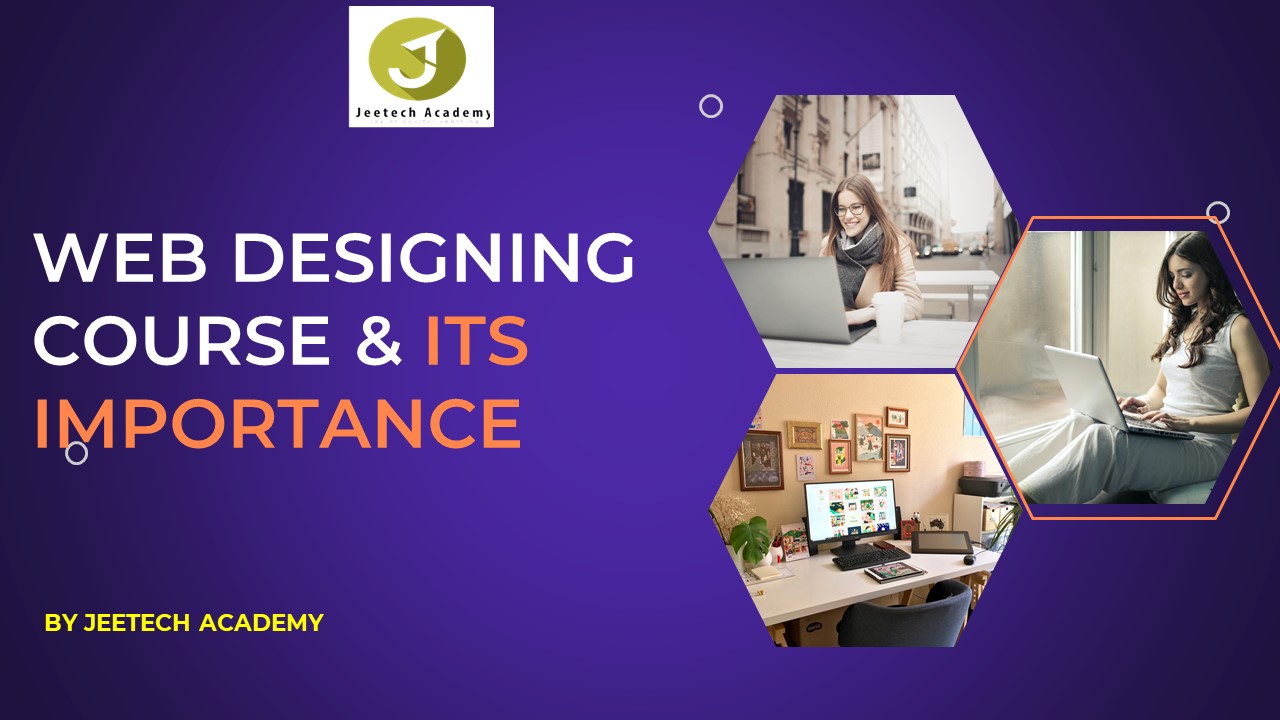 Jeetech Academy

WEB DESIGNING COURSE & ITS IMPORTANCE

BY JEETECH ACADEMY